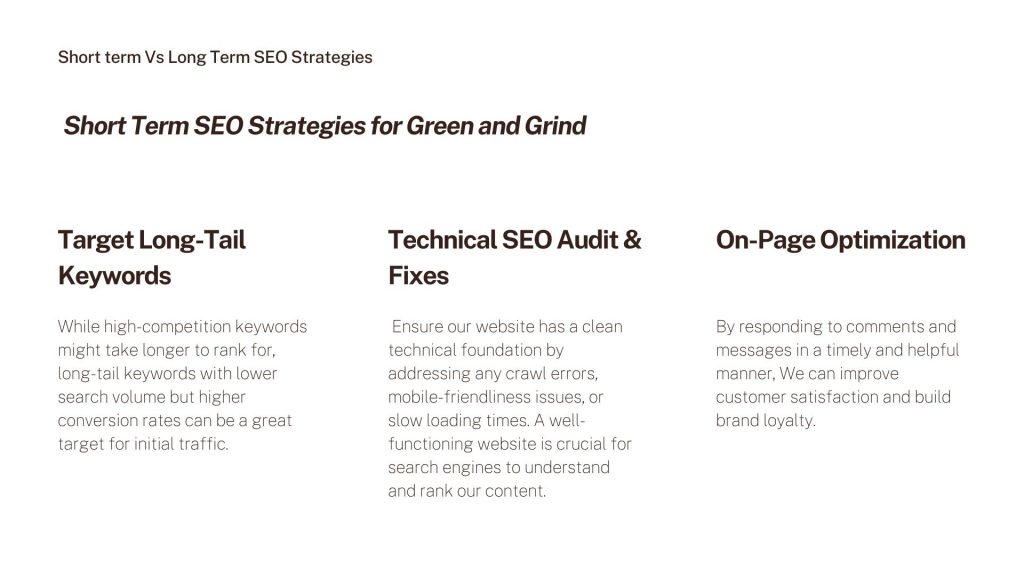 Short term Vs Long Term SEO Strategies

Short Term SEO Strategies for Green and Grind

Target Long-Tail Keywords

While high-competition keywords might take longer to rank for, long-tail keywords with lower search volume but higher conversion rates can be a great target for initial traffic.

Technical SEO Audit & Fixes

Ensure our website has a clean technical foundation by addressing any crawl errors, mobile-friendliness issues, or slow loading times. A well-functioning website is crucial for search engines to understand and rank our content.

On-Page Optimization

By responding to comments and messages in a timely and helpful manner, We can improve customer satisfaction and build brand loyalty.